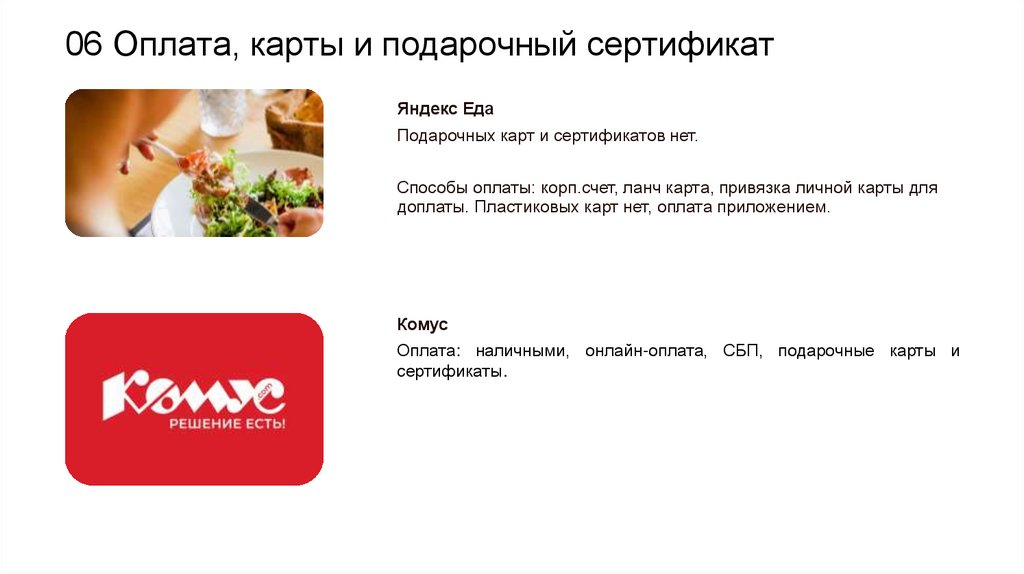 06 Оплата, карты и подарочный сертификат

Яндекс Еда

Подарочных карт и сертификатов нет.

Способы оплаты: корп.счет, ланч карта, привязка личной карты для доплаты. Пластиковых карт нет, оплата приложением.

Комус .com
РЕШЕНИЕ ЕСТЬ!

Комус

Оплата: наличными, онлайн-оплата, СБП, подарочные карты и сертификаты.